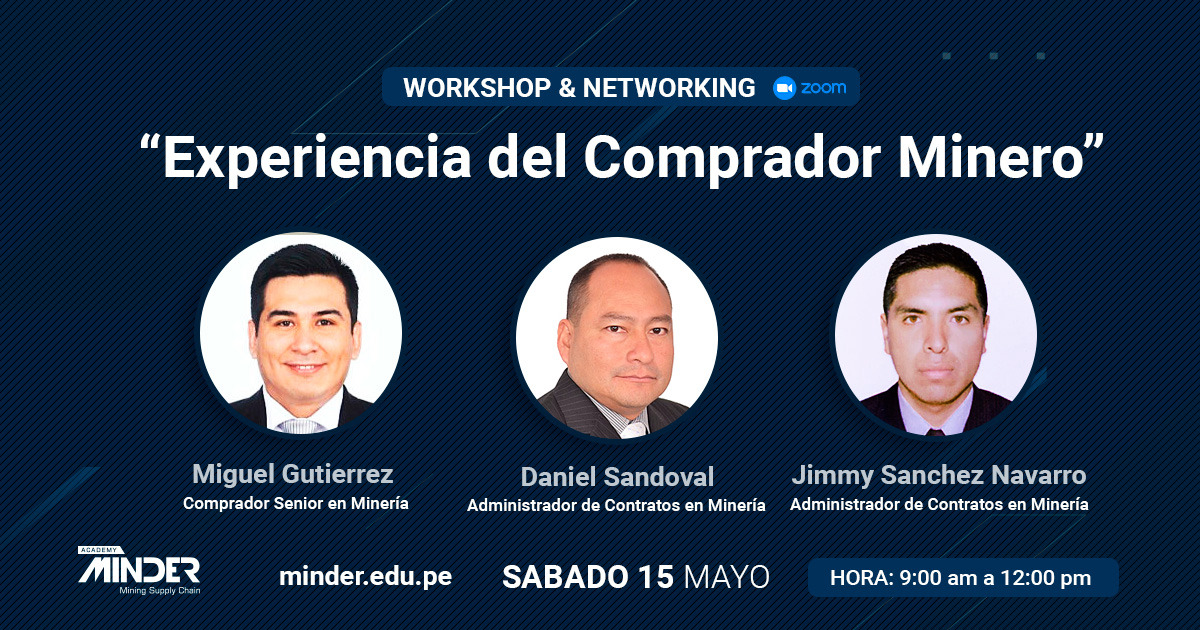 WORKSHOP & NETWORKING zoom

“Experiencia del Comprador Minero”

Miguel Gutierrez
Comprador Senior en Minería

Daniel Sandoval
Administrador de Contratos en Minería

Jimmy Sanchez Navarro
Administrador de Contratos en Minería

ACADEMY
MINDER
Mining Supply Chain

minder.edu.pe

SABADO 15 MAYO

HORA: 9:00 am a 12:00 pm